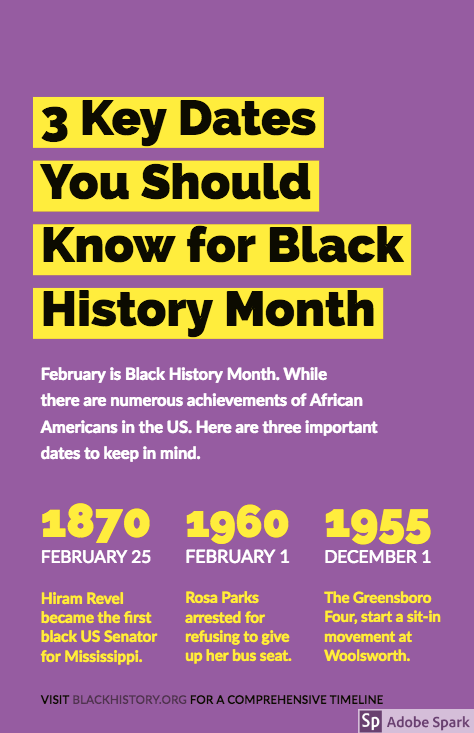 3 Key Dates You Should Know for Black History Month

February is Black History Month. While there are numerous achievements of African Americans in the US. Here are three important dates to keep in mind.

1870
FEBRUARY 25
Hiram Revel became the first black US Senator for Mississippi.

1960
FEBRUARY 1
Rosa Parks arrested for refusing to give up her bus seat.

1955
DECEMBER 1
The Greensboro Four, start a sit-in movement at Woolsworth.

VISIT BLACKHISTORY.ORG FOR A COMPREHENSIVE TIMELINE

Sp Adobe Spark